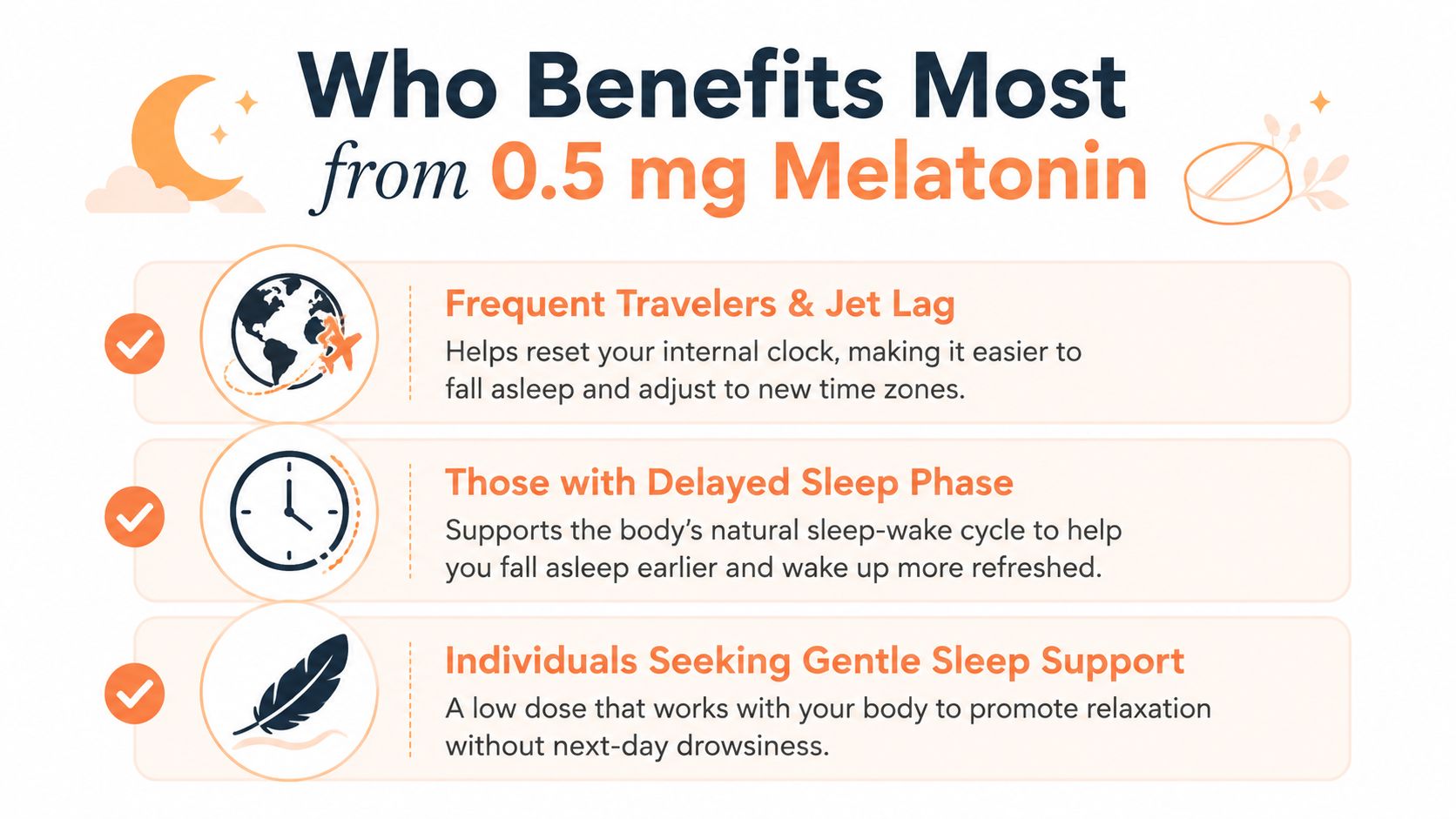 Who Benefits Most from 0.5 mg Melatonin

Frequent Travelers & Jet Lag
Helps reset your internal clock, making it easier to fall asleep and adjust to new time zones.

Those with Delayed Sleep Phase
Supports the body's natural sleep-wake cycle to help you fall asleep earlier and wake up more refreshed.

Individuals Seeking Gentle Sleep Support
A low dose that works with your body to promote relaxation without next-day drowsiness.